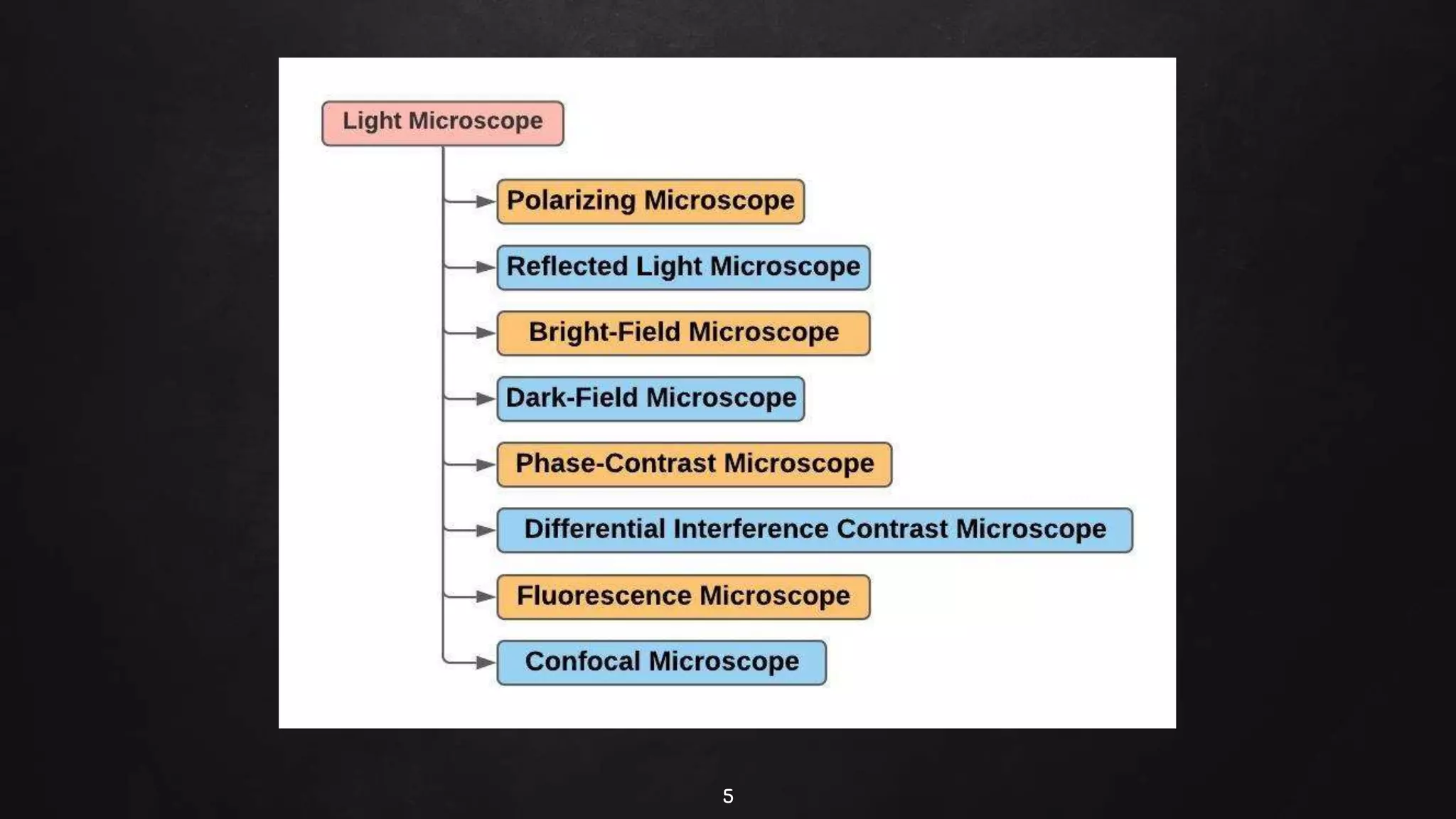 Light Microscope

Polarizing Microscope

Reflected Light Microscope

Bright-Field Microscope

Dark-Field Microscope

Phase-Contrast Microscope

Differential Interference Contrast Microscope

Fluorescence Microscope

Confocal Microscope

5